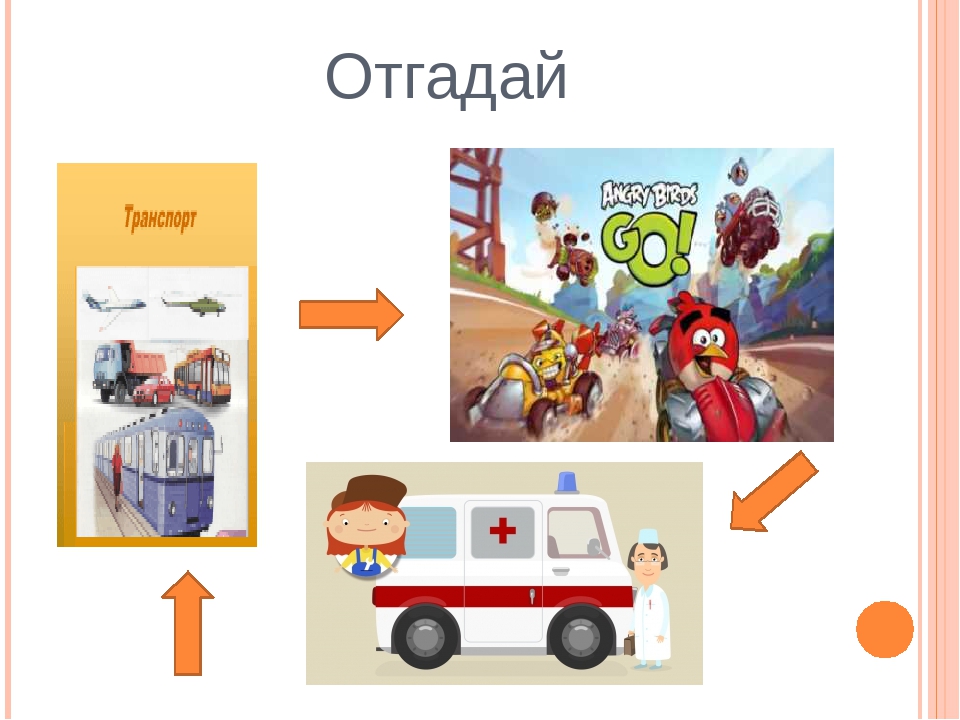 Отгадай

Транспорт

ANGRY BIRDS GO!